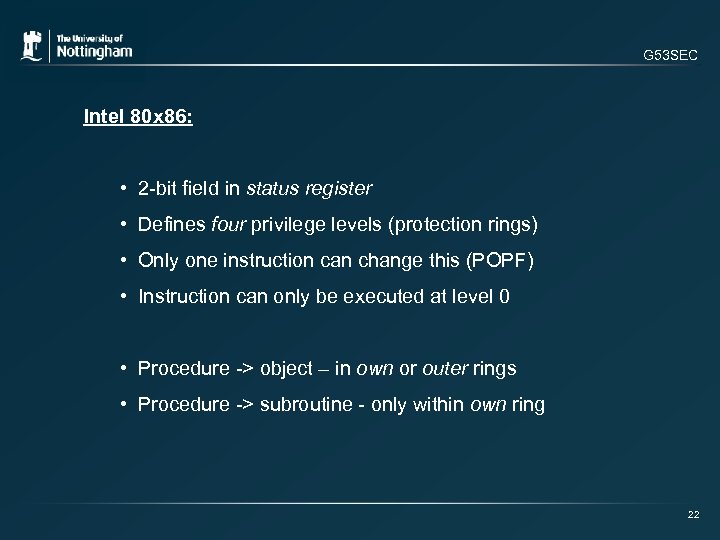 The University of
Nottingham

G53SEC

Intel 80x86:

• 2-bit field in status register
• Defines four privilege levels (protection rings)
• Only one instruction can change this (POPF)
• Instruction can only be executed at level 0

• Procedure -> object – in own or outer rings
• Procedure -> subroutine - only within own ring

22